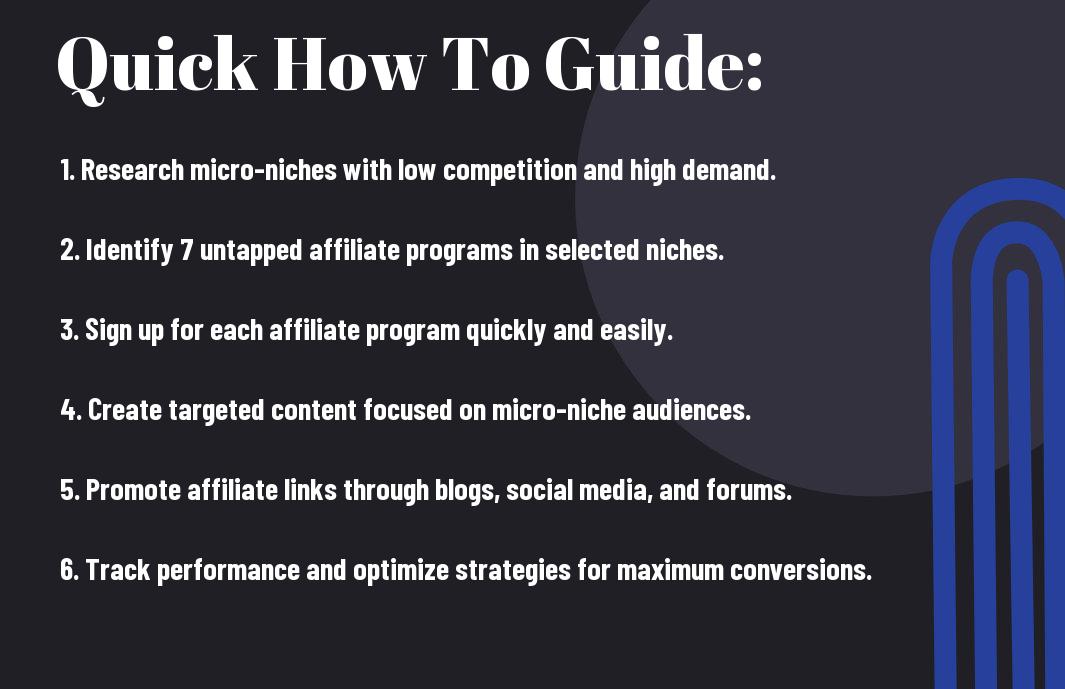 Quick How To Guide:

1. Research micro-niches with low competition and high demand.

2. Identify 7 untapped affiliate programs in selected niches.

3. Sign up for each affiliate program quickly and easily.

4. Create targeted content focused on micro-niche audiences.

5. Promote affiliate links through blogs, social media, and forums.

6. Track performance and optimize strategies for maximum conversions.